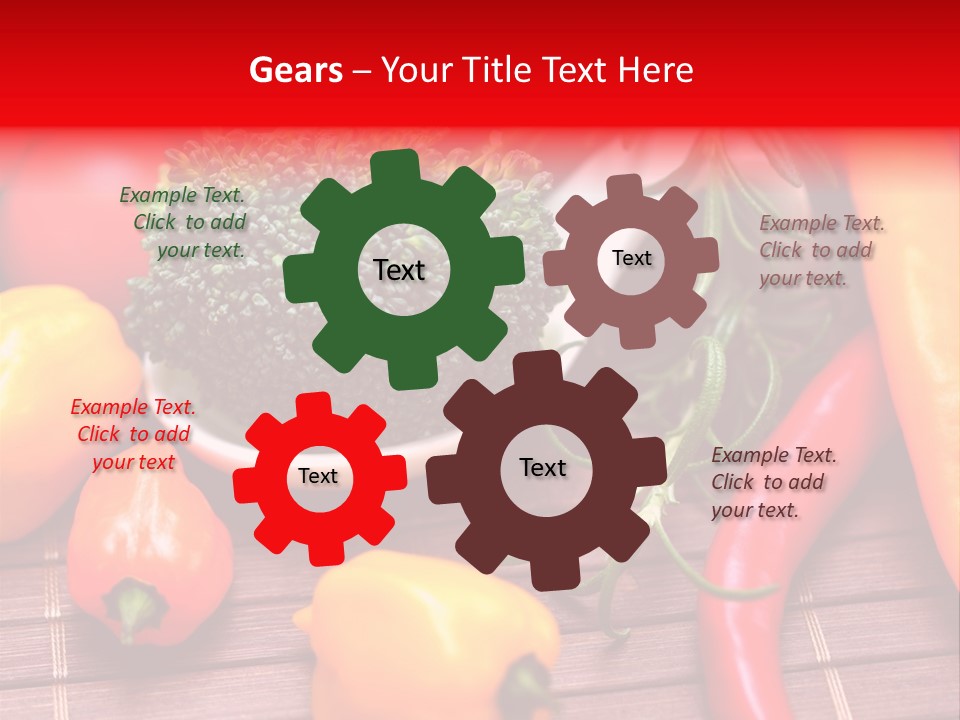 Gears – Your Title Text Here

Example Text. Click to add your text.

Text

Text

Example Text. Click to add your text.

Example Text. Click to add your text

Text

Text

Example Text. Click to add your text.